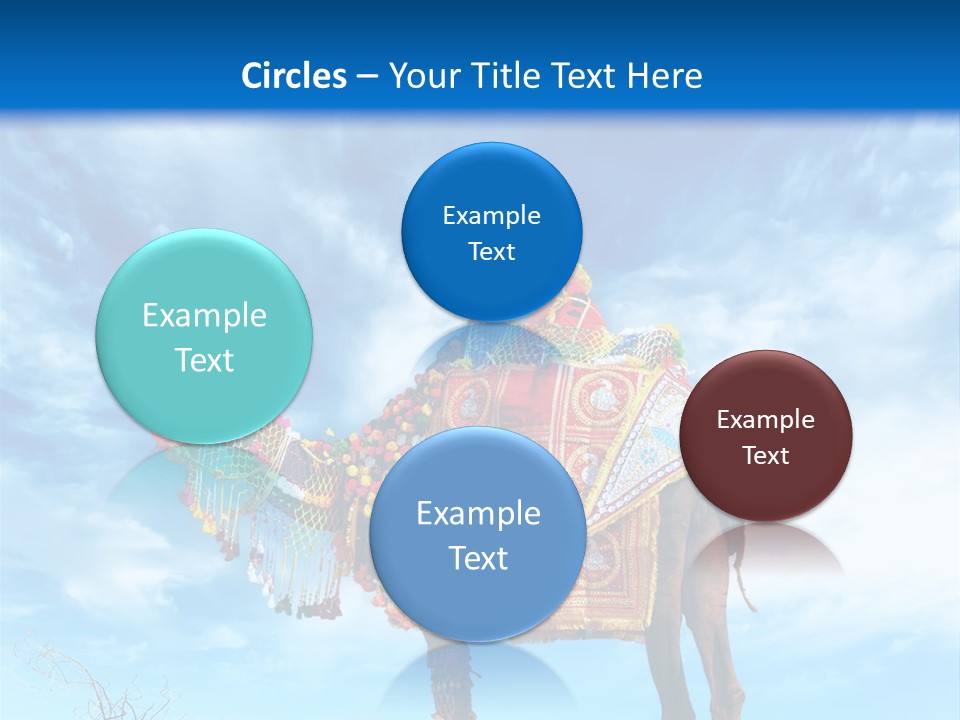 Circles – Your Title Text Here

Example Text

Example Text

Example Text

Example Text